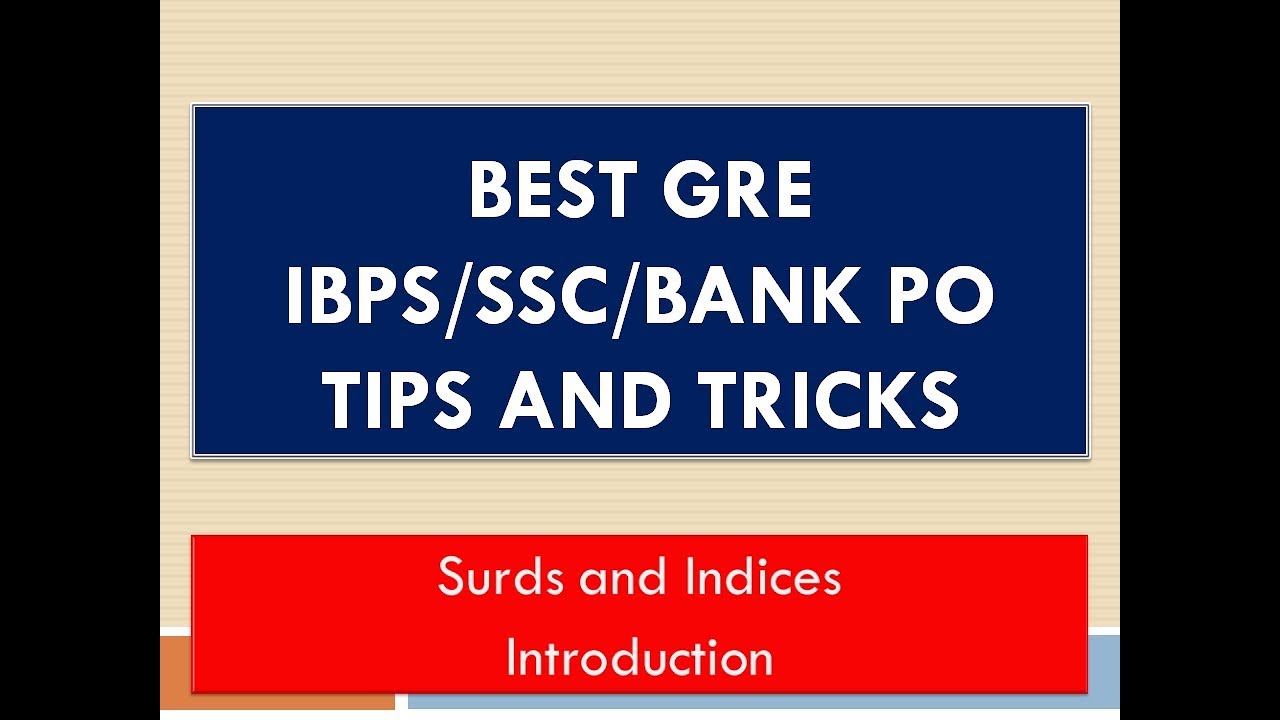 BEST GRE
IBPS/SSC/BANK PO
TIPS AND TRICKS

Surds and Indices
Introduction